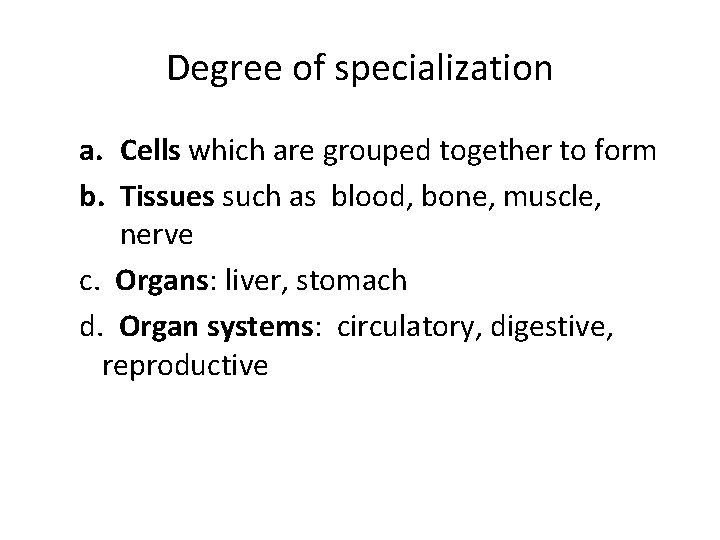 Degree of specialization

a. Cells which are grouped together to form
b. Tissues such as blood, bone, muscle, nerve
c. Organs: liver, stomach
d. Organ systems: circulatory, digestive, reproductive